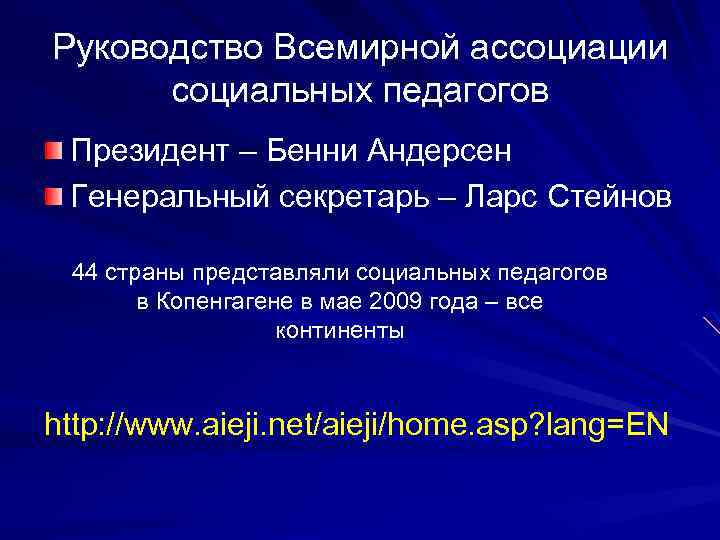 Руководство Всемирной ассоциации социальных педагогов

Президент – Бенни Андерсен

Генеральный секретарь – Ларс Стейнов

44 страны представляли социальных педагогов в Копенгагене в мае 2009 года – все континенты

http://www.aieji.net/aieji/home.asp?lang=EN